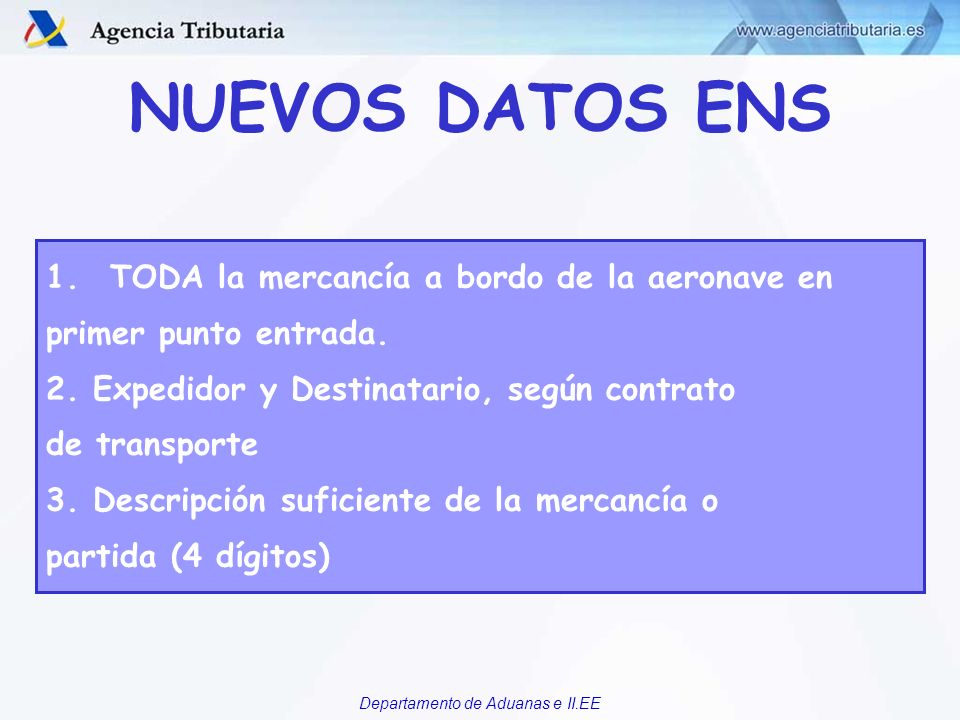 Agencia Tributaria

www.agenciatributaria.es

NUEVOS DATOS ENS

1. TODA la mercancía a bordo de la aeronave en primer punto entrada.
2. Expedidor y Destinatario, según contrato de transporte
3. Descripción suficiente de la mercancía o partida (4 dígitos)

Departamento de Aduanas e II.EE